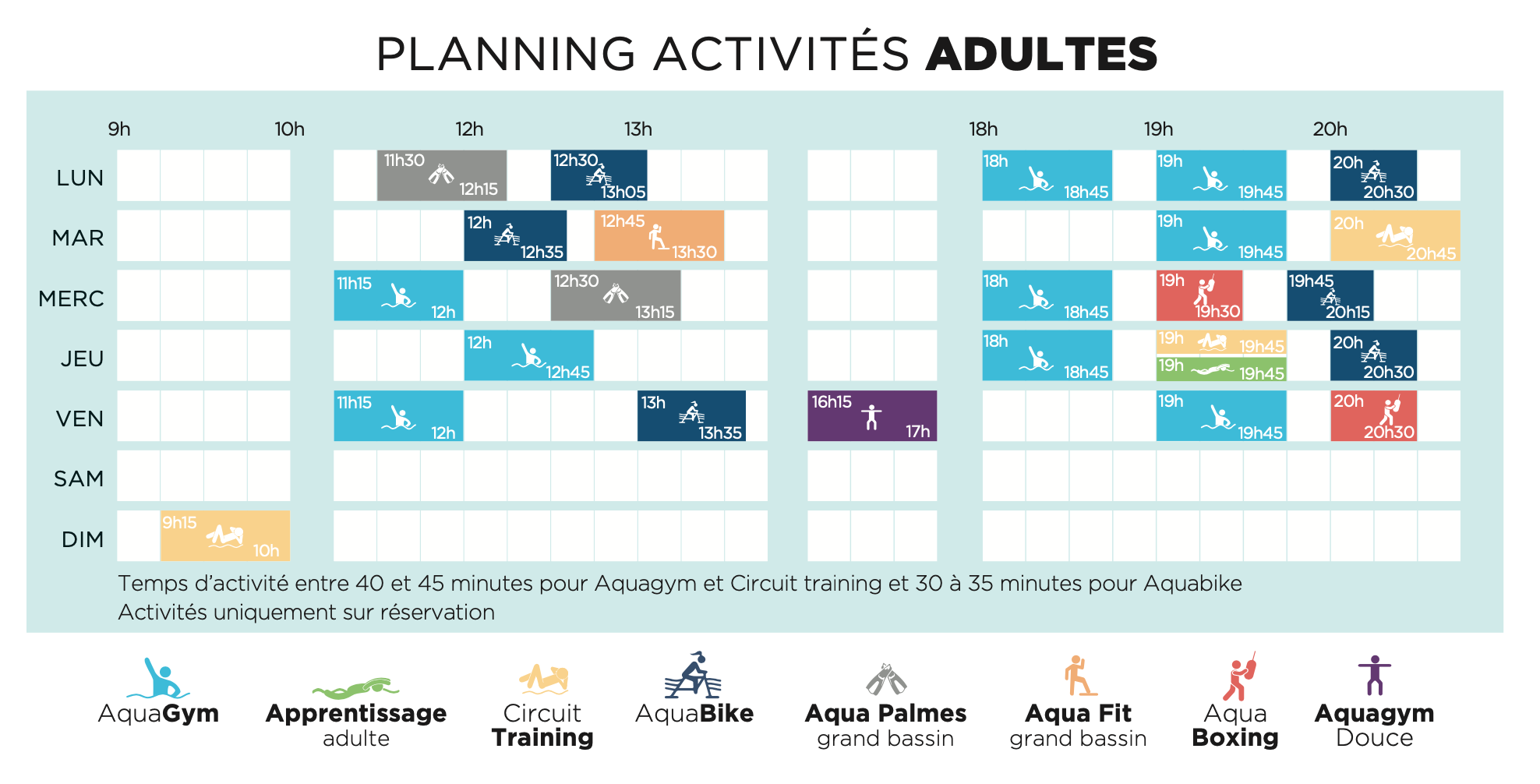 PLANNING ACTIVITÉS ADULTES

9h 10h 12h 13h 18h 19h 20h

LUN
11h30 12h15
12h30 13h05
18h 18h45
19h 19h45
20h 20h30

MAR
12h 12h35
12h45 13h30
19h 19h45
20h 20h45

MERC
11h15 12h
12h30 13h15
18h 18h45
19h 19h30
19h45 20h15

JEU
12h 12h45
18h 18h45
19h 19h45
19h 19h45
20h 20h30

VEN
11h15 12h
13h 13h35
16h15 17h
19h 19h45
20h 20h30

SAM

DIM
9h15 10h

Temps d'activité entre 40 et 45 minutes pour Aquagym et Circuit training et 30 à 35 minutes pour Aquabike
Activités uniquement sur réservation

AquaGym
Apprentissage adulte
Circuit Training
AquaBike
Aqua Palmes grand bassin
Aqua Fit grand bassin
Aqua Boxing
Aquagym Douce